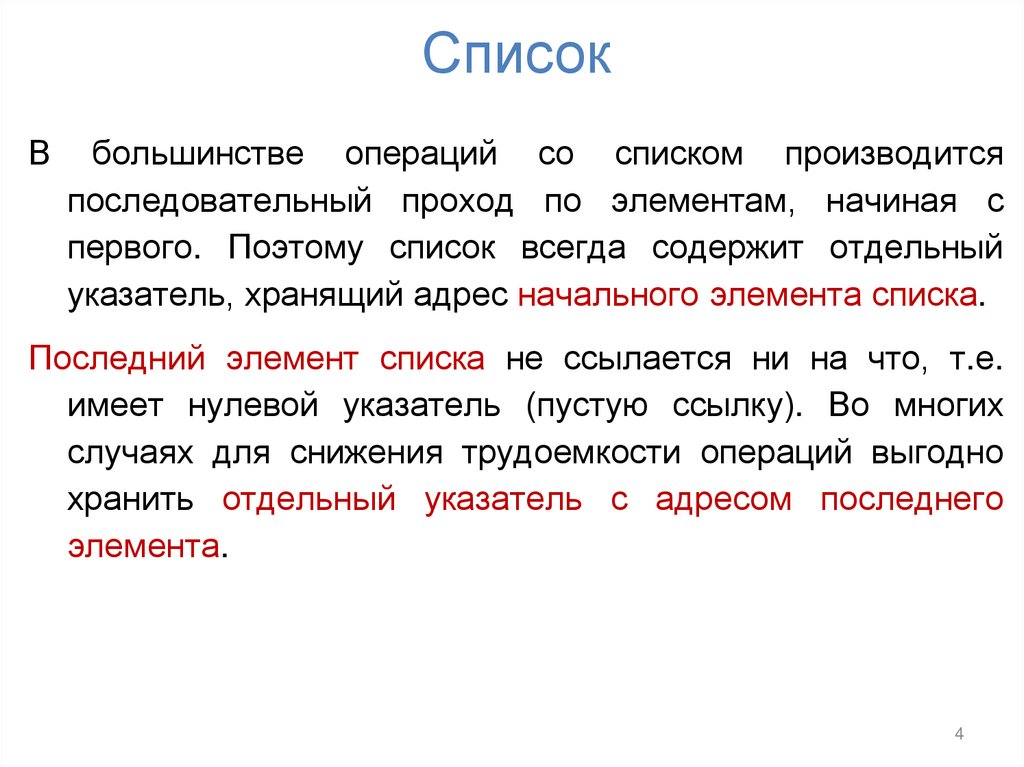 Список

В большинстве операций со списком производится последовательный проход по элементам, начиная с первого. Поэтому список всегда содержит отдельный указатель, хранящий адрес начального элемента списка.

Последний элемент списка не ссылается ни на что, т.е. имеет нулевой указатель (пустую ссылку). Во многих случаях для снижения трудоемкости операций выгодно хранить отдельный указатель с адресом последнего элемента.

4